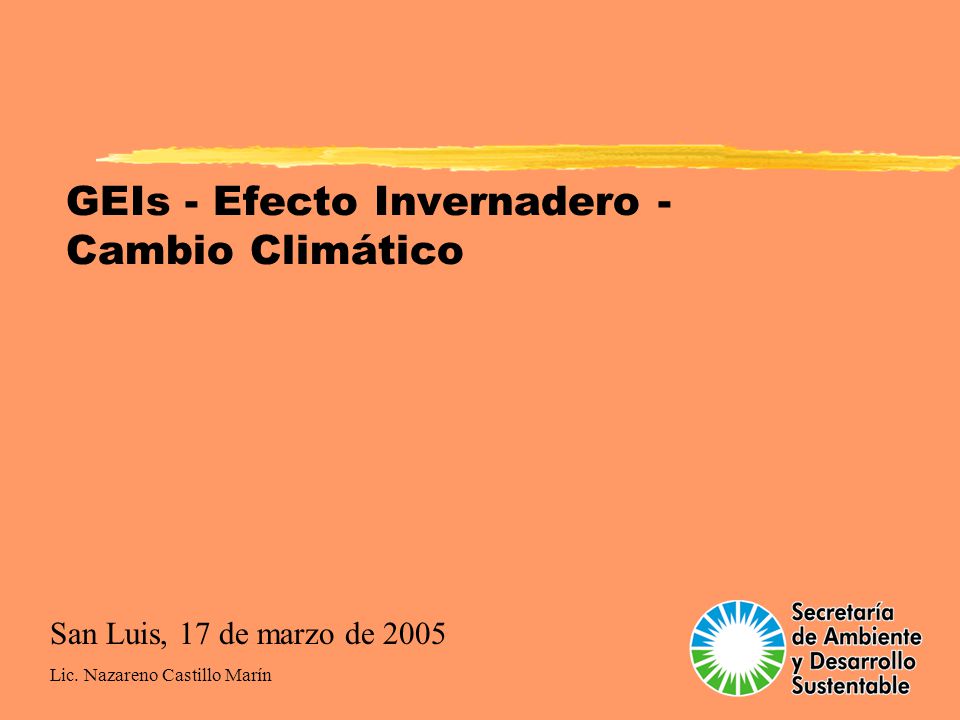 GEIs - Efecto Invernadero - Cambio Climático

San Luis, 17 de marzo de 2005

Lic. Nazareno Castillo Marín

Secretaría de Ambiente y Desarrollo Sustentable